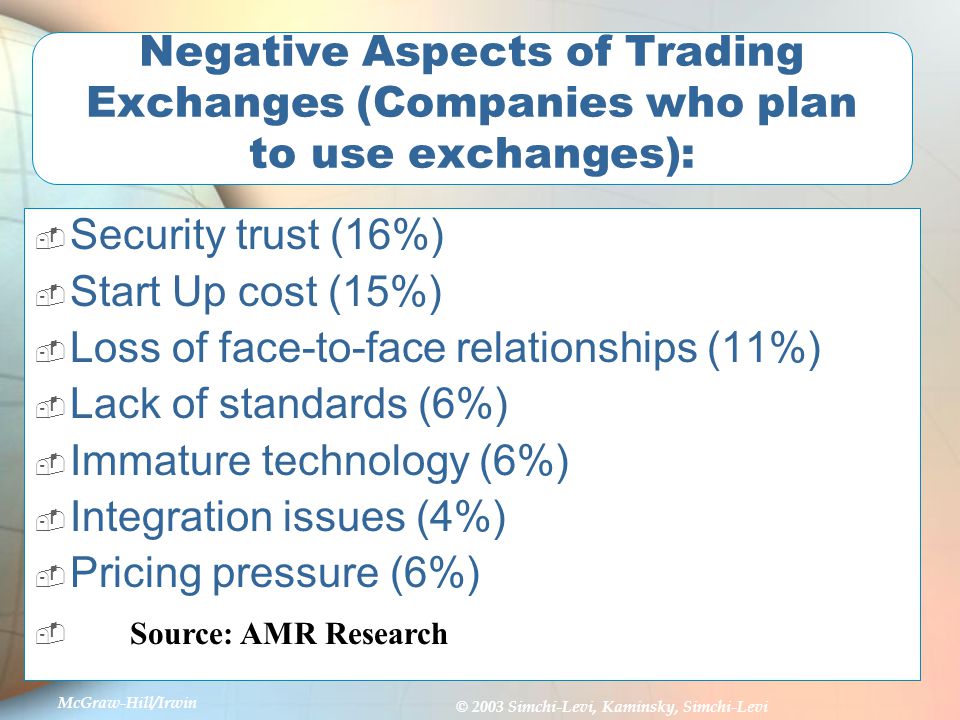 Negative Aspects of Trading Exchanges (Companies who plan to use exchanges):

Security trust (16%)
Start Up cost (15%)
Loss of face-to-face relationships (11%)
Lack of standards (6%)
Immature technology (6%)
Integration issues (4%)
Pricing pressure (6%)
Source: AMR Research

McGraw-Hill/Irwin

© 2003 Simchi-Levi, Kaminsky, Simchi-Levi